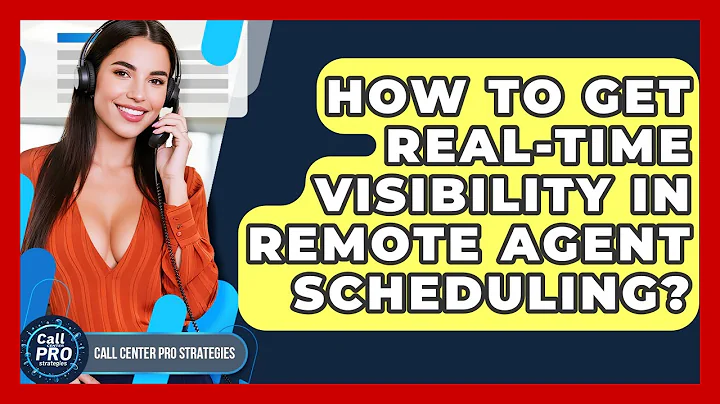 HOW TO GET REAL-TIME VISIBILITY IN REMOTE AGENT SCHEDULING?

Call Center PRO strategies

CALL CENTER PRO STRATEGIES